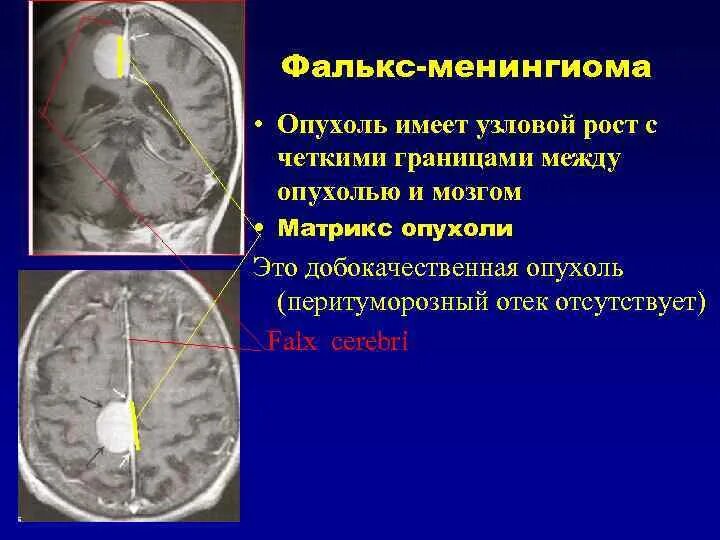 Фалькс-менингиома

• Опухоль имеет узловой рост с четкими границами между опухолью и мозгом

• Матрикс опухоли

Это добокачественная опухоль (перитуморозный отек отсутствует)

Falx cerebri